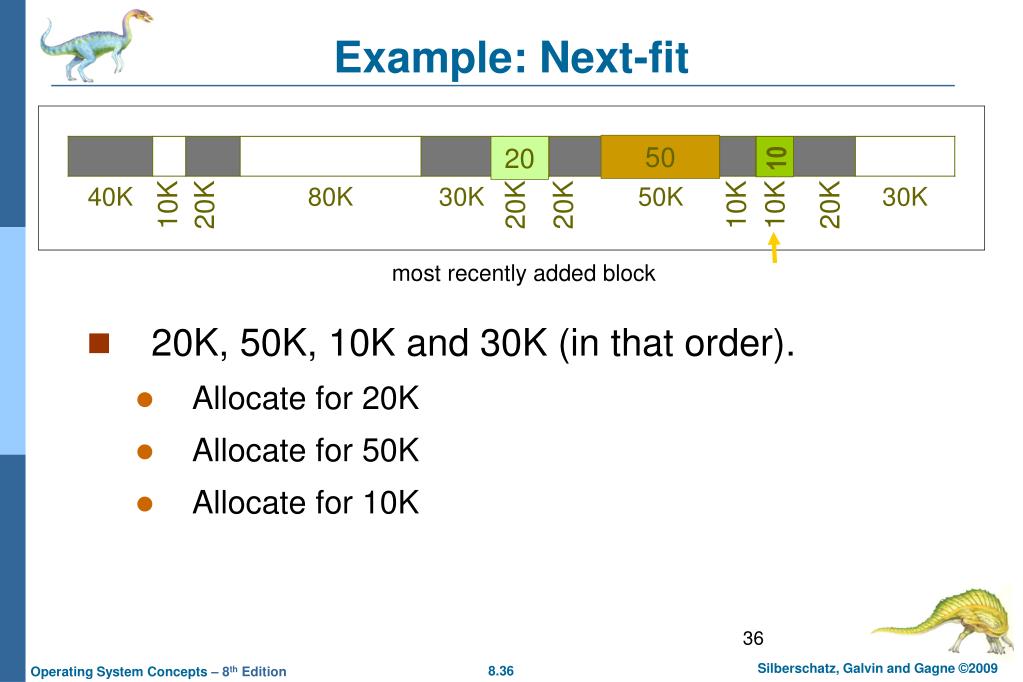 Example: Next-fit

20 50 10

40K 10K 20K 80K 30K 20K 20K 50K 10K 10K 20K 30K

most recently added block

20K, 50K, 10K and 30K (in that order).

Allocate for 20K

Allocate for 50K

Allocate for 10K

36

Operating System Concepts – 8th Edition 8.36 Silberschatz, Galvin and Gagne ©2009